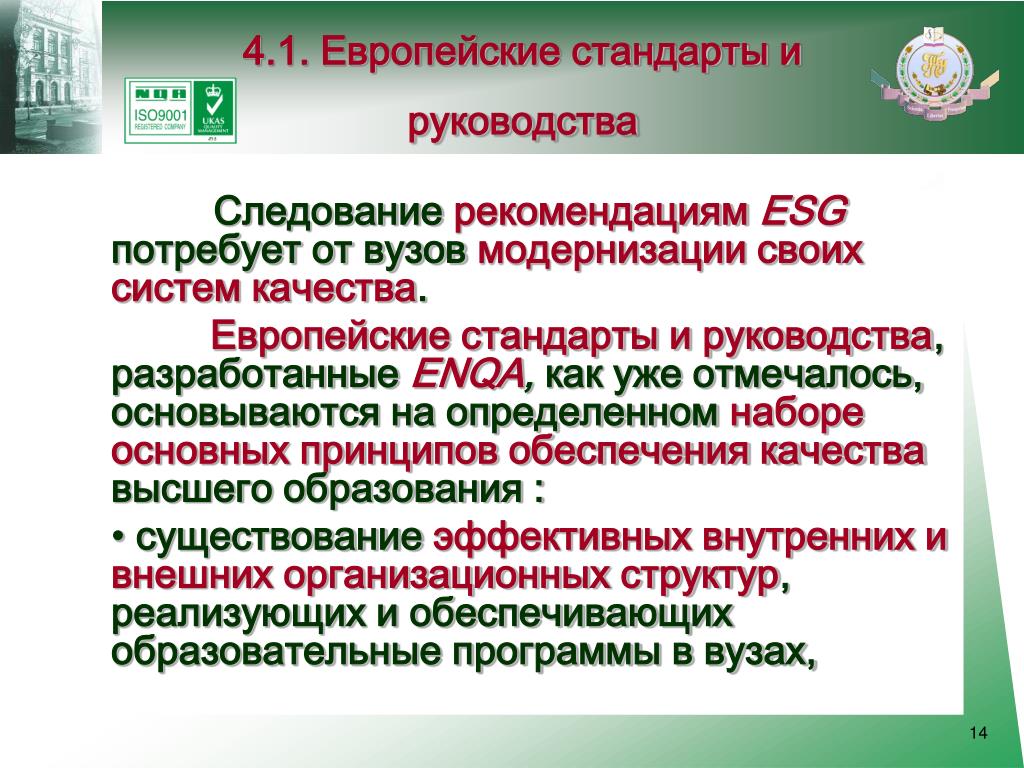 NQA
ISO9001
REGISTERED COMPANY
UKAS
QUALITY MANAGEMENT

4.1. Европейские стандарты и руководства

Следование рекомендациям ESG потребует от вузов модернизации своих систем качества.

Европейские стандарты и руководства, разработанные ENQA, как уже отмечалось, основываются на определенном наборе основных принципов обеспечения качества высшего образования :

• существование эффективных внутренних и внешних организационных структур, реализующих и обеспечивающих образовательные программы в вузах,

14